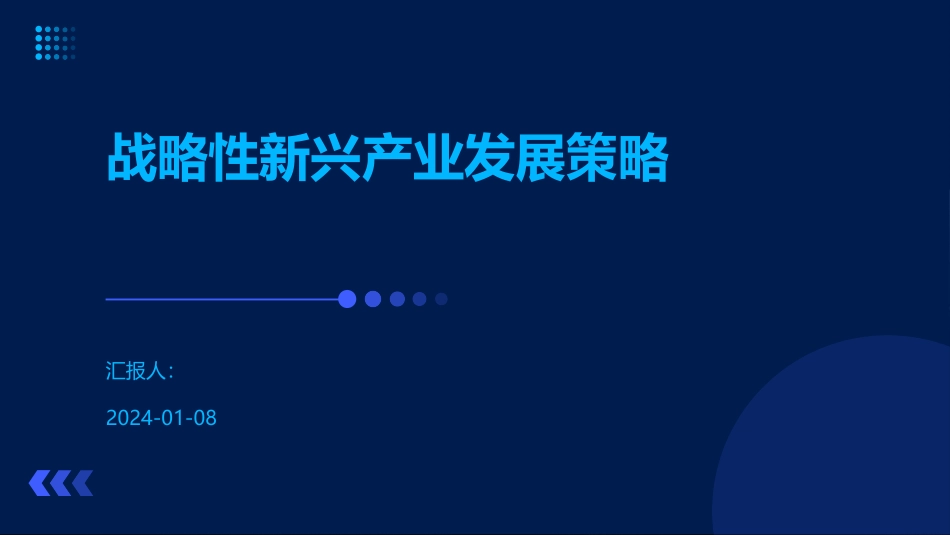 战略性新兴产业发展策略

汇报人:

2024-01-08